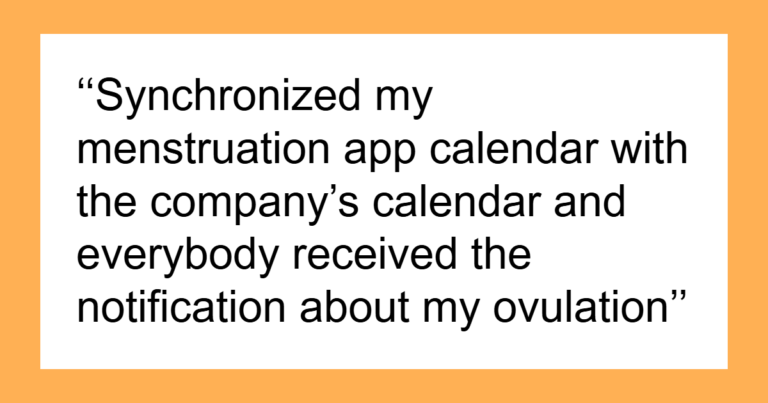 “Synchronized my menstruation app calendar with the company’s calendar and everybody received the notification about my ovulation’’